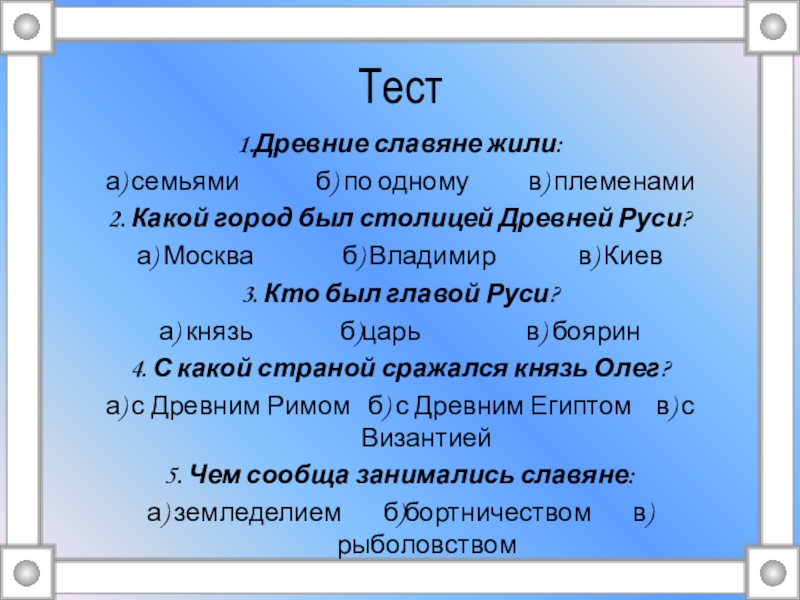 Тест

1.Древние славяне жили:

а) семьями б) по одному в) племенами

2. Какой город был столицей Древней Руси?

а) Москва б) Владимир в) Киев

3. Кто был главой Руси?

а) князь б) царь в) боярин

4. С какой страной сражался князь Олег?

а) с Древним Римом б) с Древним Египтом в) с Византией

5. Чем сообща занимались славяне:

а) земледелием б) бортничеством в) рыболовством